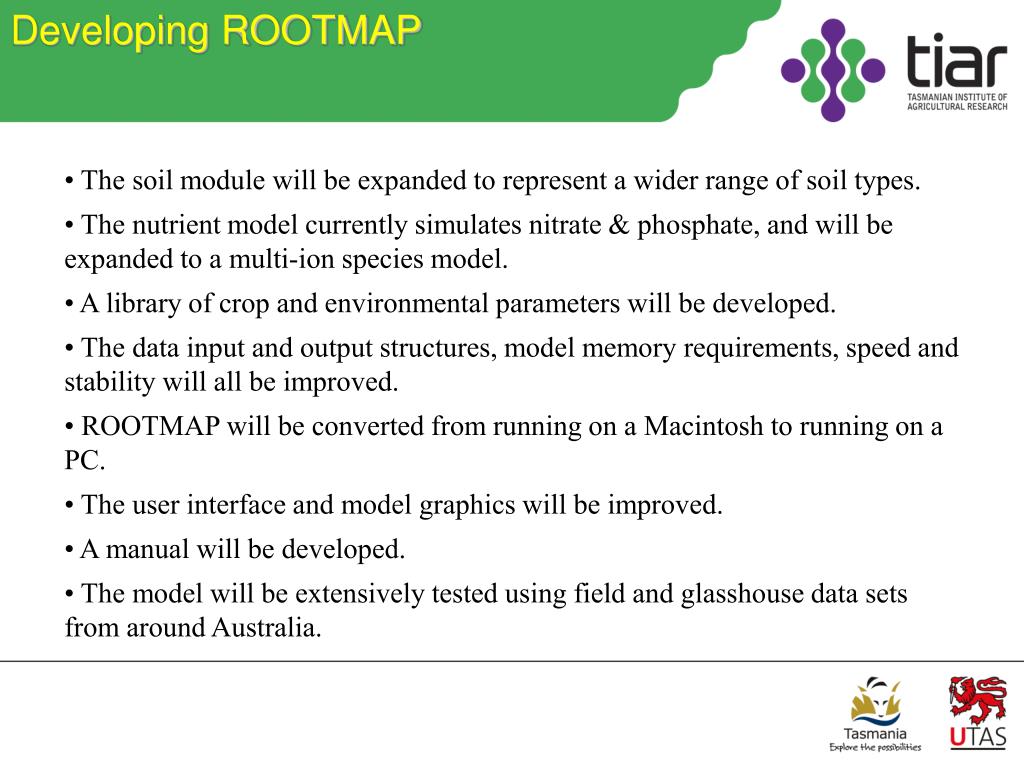 Developing ROOTMAP

tiar
TASMANIAN INSTITUTE OF AGRICULTURAL RESEARCH

• The soil module will be expanded to represent a wider range of soil types.

• The nutrient model currently simulates nitrate & phosphate, and will be expanded to a multi-ion species model.

• A library of crop and environmental parameters will be developed.

• The data input and output structures, model memory requirements, speed and stability will all be improved.

• ROOTMAP will be converted from running on a Macintosh to running on a PC.

• The user interface and model graphics will be improved.

• A manual will be developed.

• The model will be extensively tested using field and glasshouse data sets from around Australia.

Tasmania
Explore the possibilities

UTAS